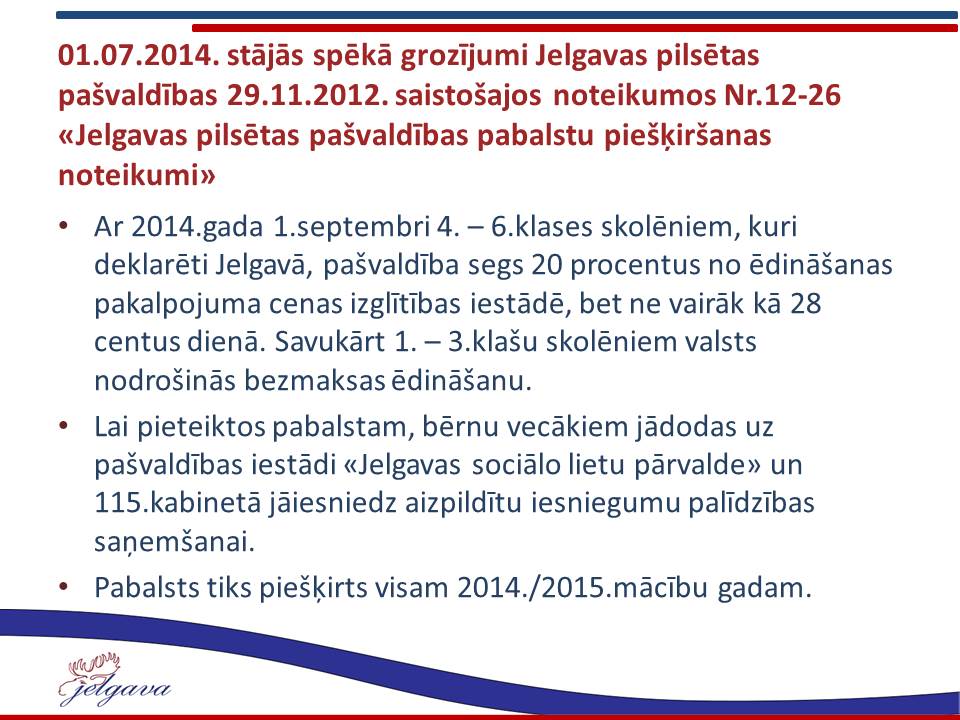 01.07.2014. stājās spēkā grozījumi Jelgavas pilsētas pašvaldības 29.11.2012. saistošajos noteikumos Nr.12-26 «Jelgavas pilsētas pašvaldības pabalstu piešķiršanas noteikumi»

• Ar 2014.gada 1.septembri 4. – 6.klases skolēniem, kuri deklarēti Jelgavā, pašvaldība segs 20 procentus no ēdināšanas pakalpojuma cenas izglītības iestādē, bet ne vairāk kā 28 centus dienā. Savukārt 1. – 3.klašu skolēniem valsts nodrošinās bezmaksas ēdināšanu.

• Lai pieteiktos pabalstam, bērnu vecākiem jādodas uz pašvaldības iestādi «Jelgavas sociālo lietu pārvalde» un 115.kabinetā jāiesniedz aizpildītu iesniegumu palīdzības saņemšanai.

• Pabalsts tiks piešķirts visam 2014./2015.mācību gadam.

Jelgava